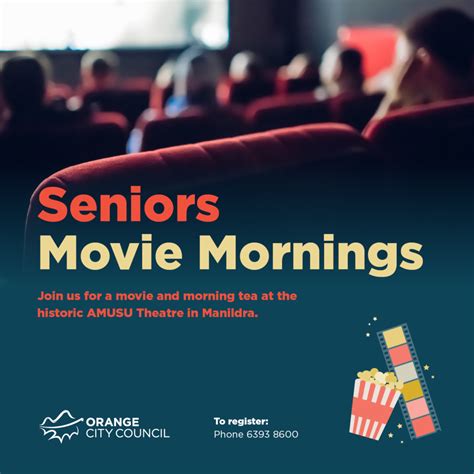 Seniors
Movie Mornings

Join us for a movie and morning tea at the historic AMUSU Theatre in Manildra.

ORANGE
CITY COUNCIL

To register:
Phone 6393 8600